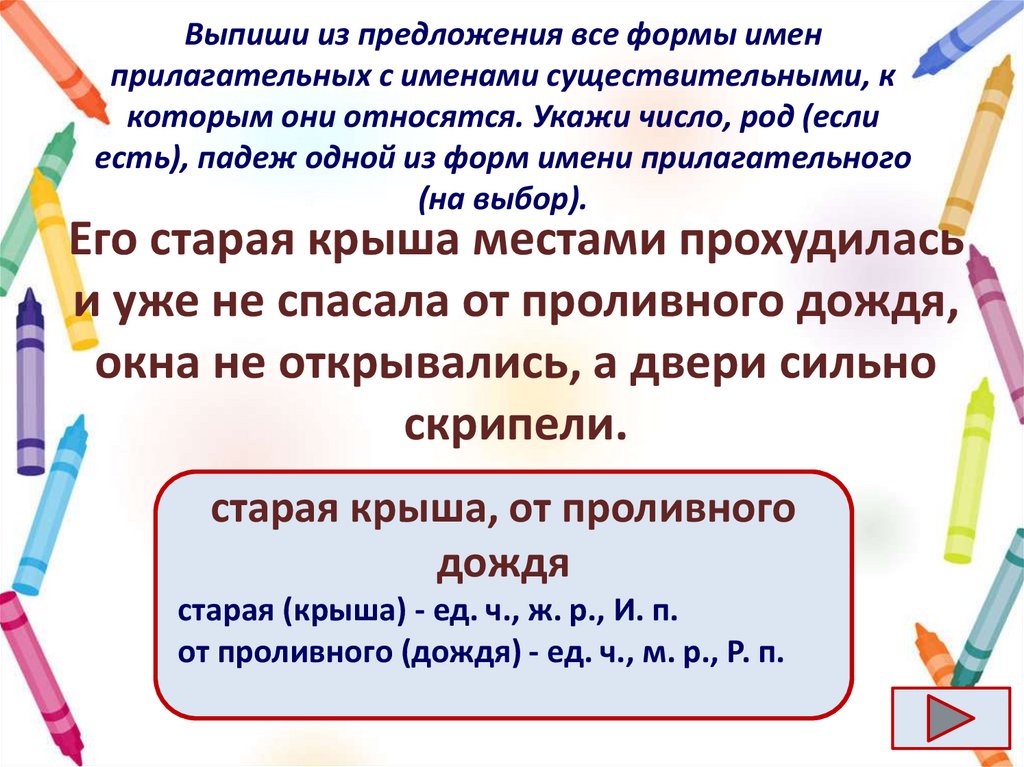 Выпиши из предложения все формы имен прилагательных с именами существительными, к которым они относятся. Укажи число, род (если есть), падеж одной из форм имени прилагательного (на выбор).

Его старая крыша местами прохудилась и уже не спасала от проливного дождя, окна не открывались, а двери сильно скрипели.

старая крыша, от проливного дождя

старая (крыша) - ед. ч., ж. р., И. п.
от проливного (дождя) - ед. ч., м. р., Р. п.